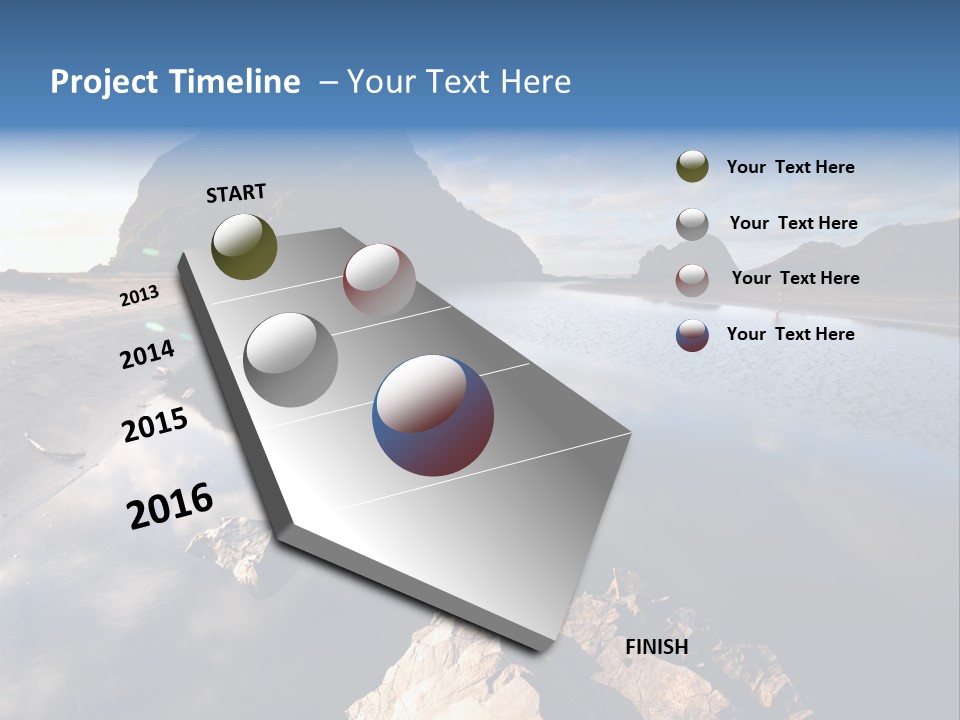 Project Timeline – Your Text Here

START

2013

2014

2015

2016

FINISH

Your Text Here

Your Text Here

Your Text Here

Your Text Here